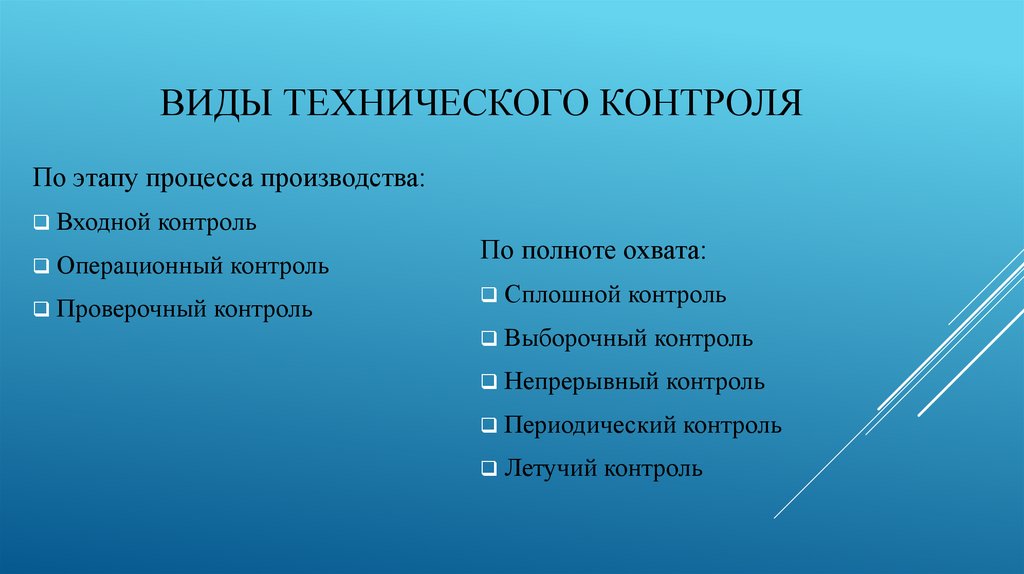 ВИДЫ ТЕХНИЧЕСКОГО КОНТРОЛЯ

По этапу процесса производства:

❑ Входной контроль

❑ Операционный контроль

❑ Проверочный контроль

По полноте охвата:

❑ Сплошной контроль

❑ Выборочный контроль

❑ Непрерывный контроль

❑ Периодический контроль

❑ Летучий контроль